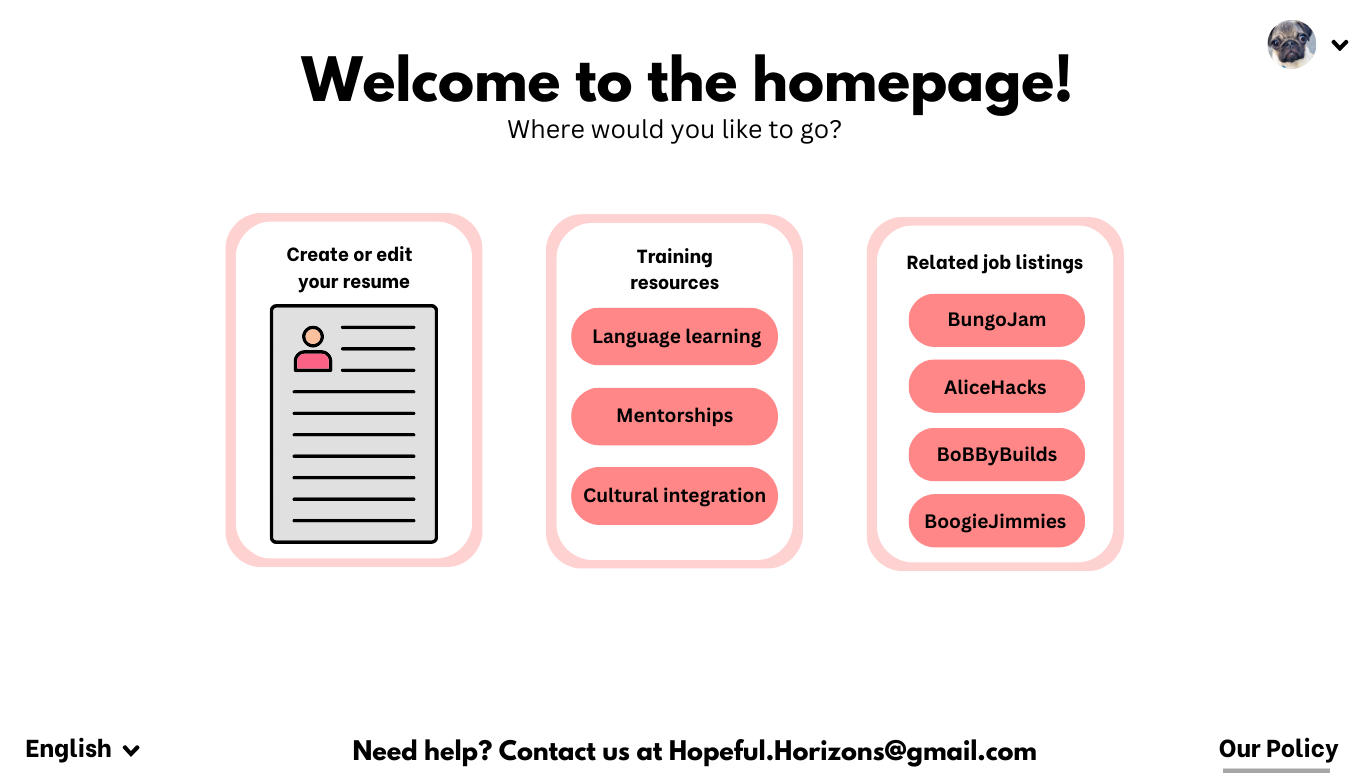 Welcome to the homepage!
Where would you like to go?

Create or edit your resume

Training resources

Language learning

Mentorships

Cultural integration

Related job listings

BungoJam

AliceHacks

BoBByBuilds

BoogieJimmies

English

Need help? Contact us at Hopeful.Horizons@gmail.com

Our Policy